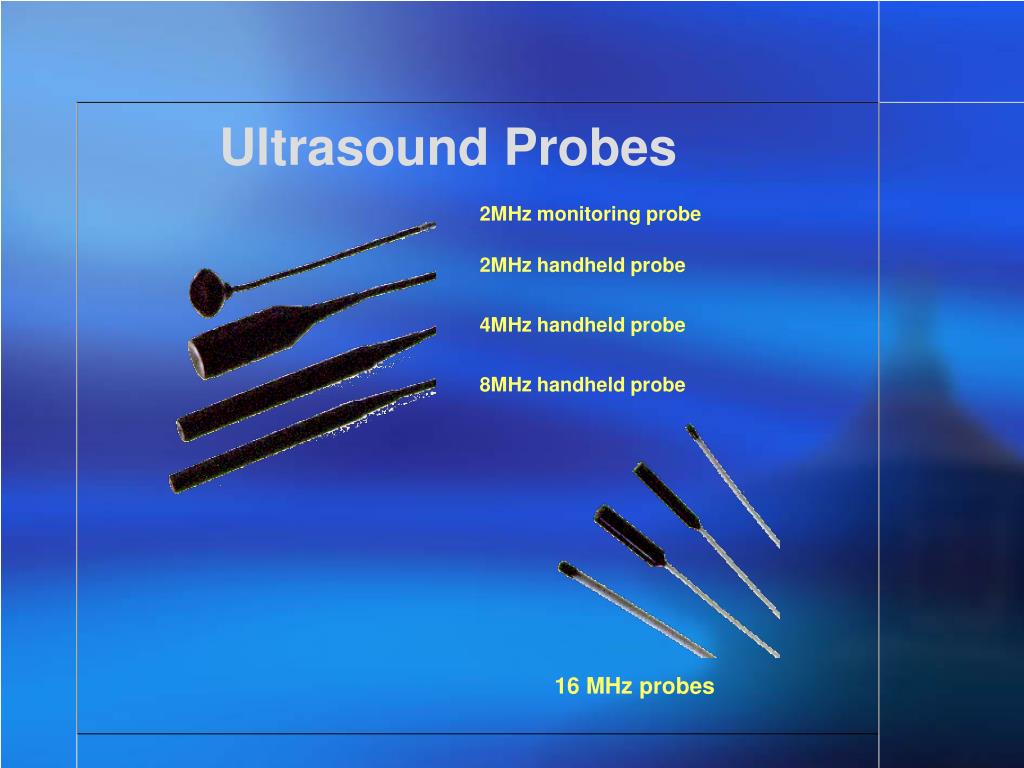 Ultrasound Probes

2MHz monitoring probe

2MHz handheld probe

4MHz handheld probe

8MHz handheld probe

16 MHz probes